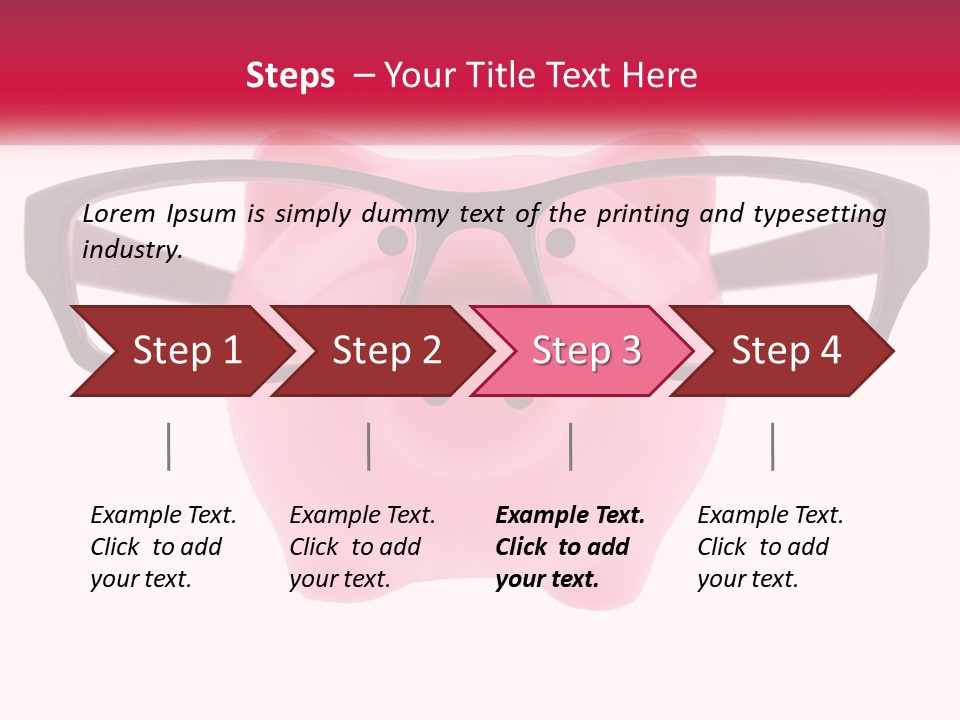 Steps – Your Title Text Here

Lorem Ipsum is simply dummy text of the printing and typesetting industry.

Step 1

Step 2

Step 3

Step 4

Example Text. Click to add your text.

Example Text. Click to add your text.

Example Text. Click to add your text.

Example Text. Click to add your text.